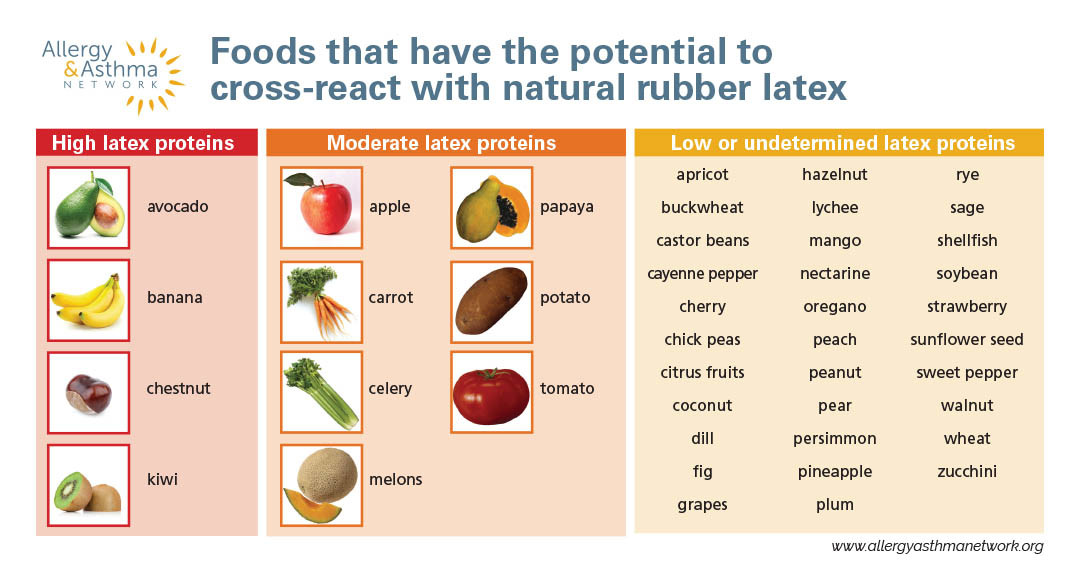 Allergy & Asthma NETWORK

Foods that have the potential to cross-react with natural rubber latex

High latex proteins

avocado

banana

chestnut

kiwi

Moderate latex proteins

apple

carrot

celery

melons

papaya

potato

tomato

Low or undetermined latex proteins

apricot
buckwheat
castor beans
cayenne pepper
cherry
chick peas
citrus fruits
coconut
dill
fig
grapes

hazelnut
lychee
mango
nectarine
oregano
peach
peanut
pear
persimmon
pineapple
plum

rye
sage
shellfish
soybean
strawberry
sunflower seed
sweet pepper
walnut
wheat
zucchini

www.allergyasthmanetwork.org